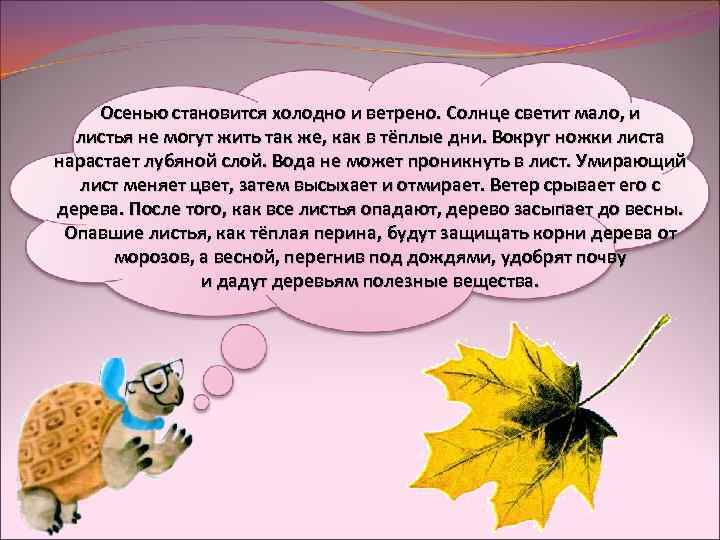 Осенью становится холодно и ветрено. Солнце светит мало, и листья не могут жить так же, как в тёплые дни. Вокруг ножки листа нарастает лубяной слой. Вода не может проникнуть в лист. Умирающий лист меняет цвет, затем высыхает и отмирает. Ветер срывает его с дерева. После того, как все листья опадают, дерево засыпает до весны. Опавшие листья, как тёплая перина, будут защищать корни дерева от морозов, а весной, перегнив под дождями, удобрят почву и дадут деревьям полезные вещества.